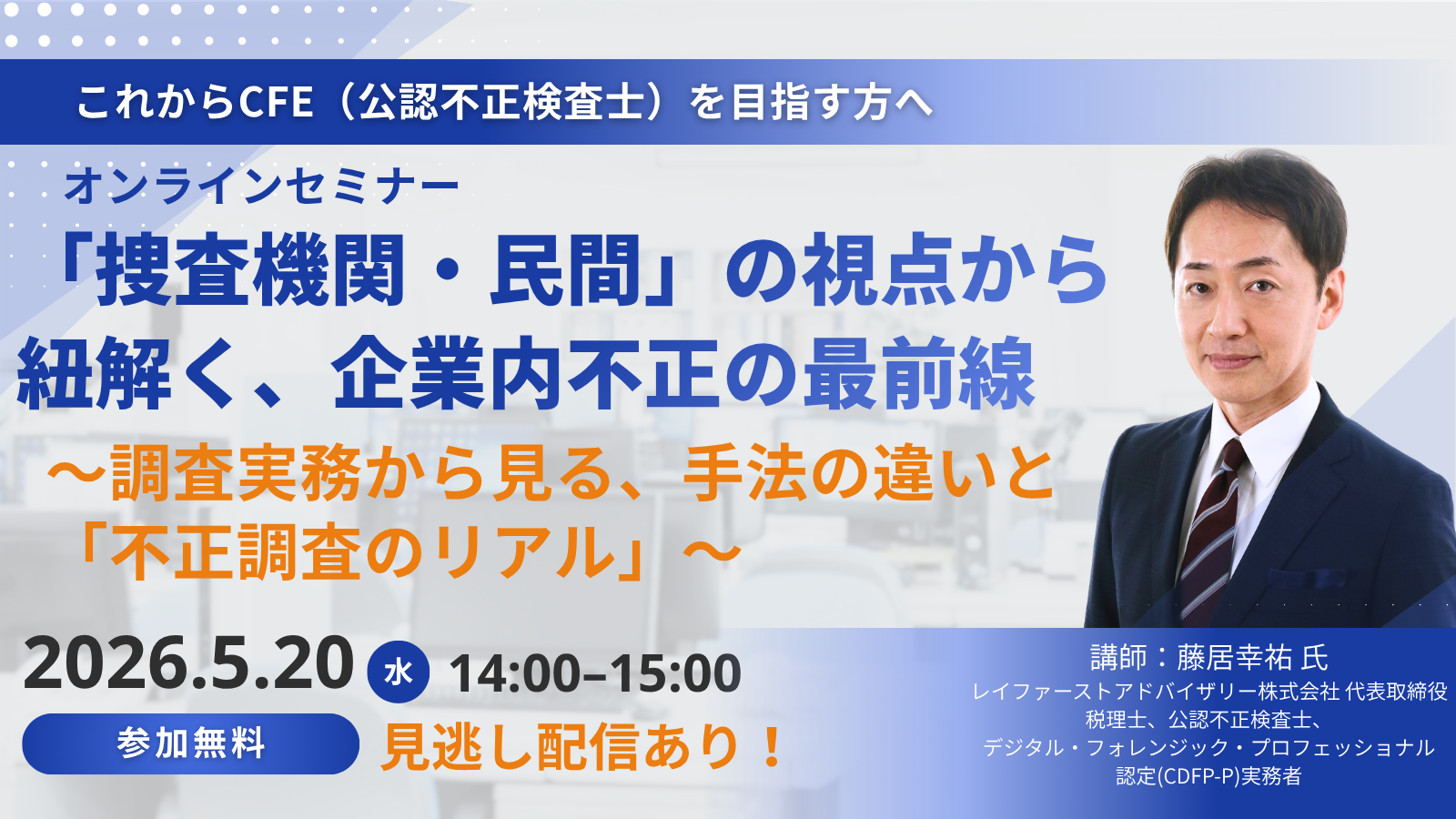 これからCFE（公認不正検査士）を目指す方へ

オンラインセミナー

「捜査機関・民間」の視点から紐解く、企業内不正の最前線

～調査実務から見る、手法の違いと「不正調査のリアル」～

2026.5.20 水 14:00–15:00

参加無料

見逃し配信あり！

講師：藤居幸祐 氏

レイファーストアドバイザリー株式会社 代表取締役
税理士、公認不正検査士、
デジタル・フォレンジック・プロフェッショナル
認定(CDFP-P)実務者